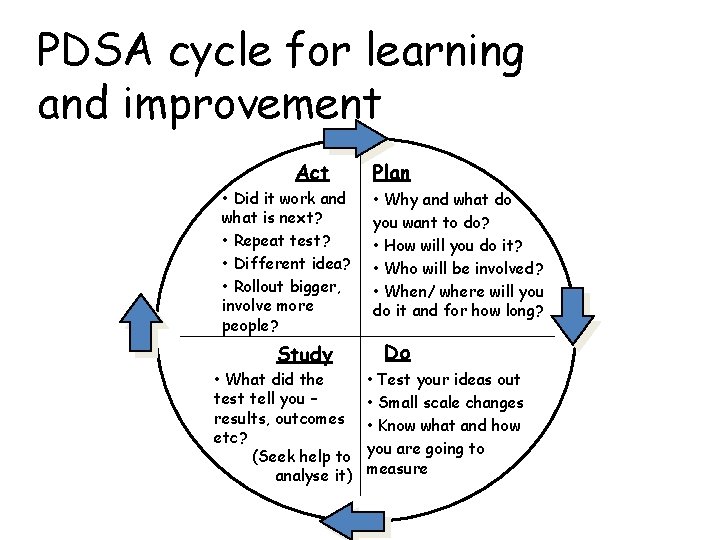 PDSA cycle for learning and improvement

Act
• Did it work and what is next?
• Repeat test?
• Different idea?
• Rollout bigger, involve more people?

Plan
• Why and what do you want to do?
• How will you do it?
• Who will be involved?
• When/ where will you do it and for how long?

Study
• What did the test tell you – results, outcomes etc?
(Seek help to analyse it)

Do
• Test your ideas out
• Small scale changes
• Know what and how you are going to measure